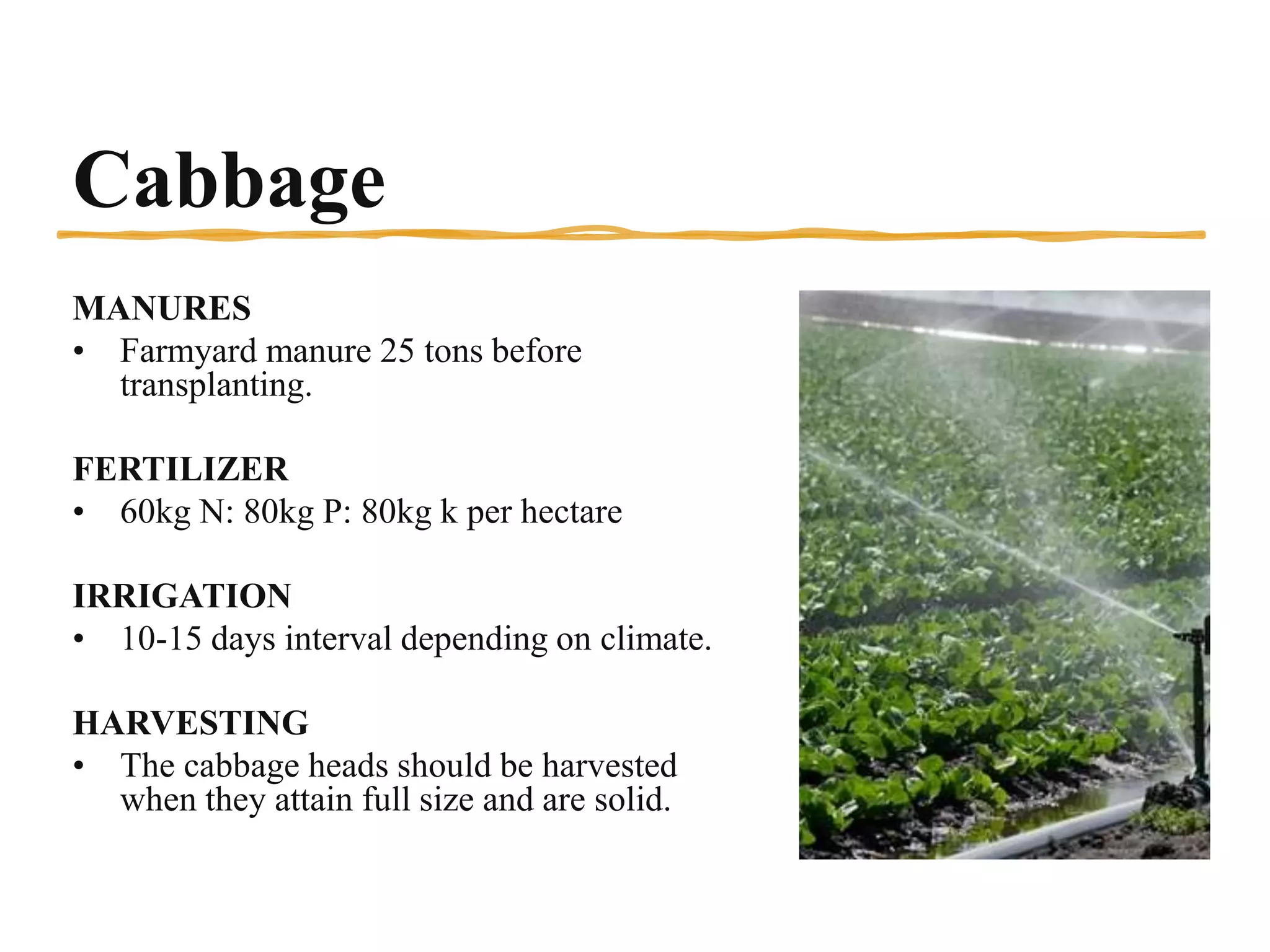 Cabbage

MANURES
• Farmyard manure 25 tons before transplanting.

FERTILIZER
• 60kg N: 80kg P: 80kg k per hectare

IRRIGATION
• 10-15 days interval depending on climate.

HARVESTING
• The cabbage heads should be harvested when they attain full size and are solid.